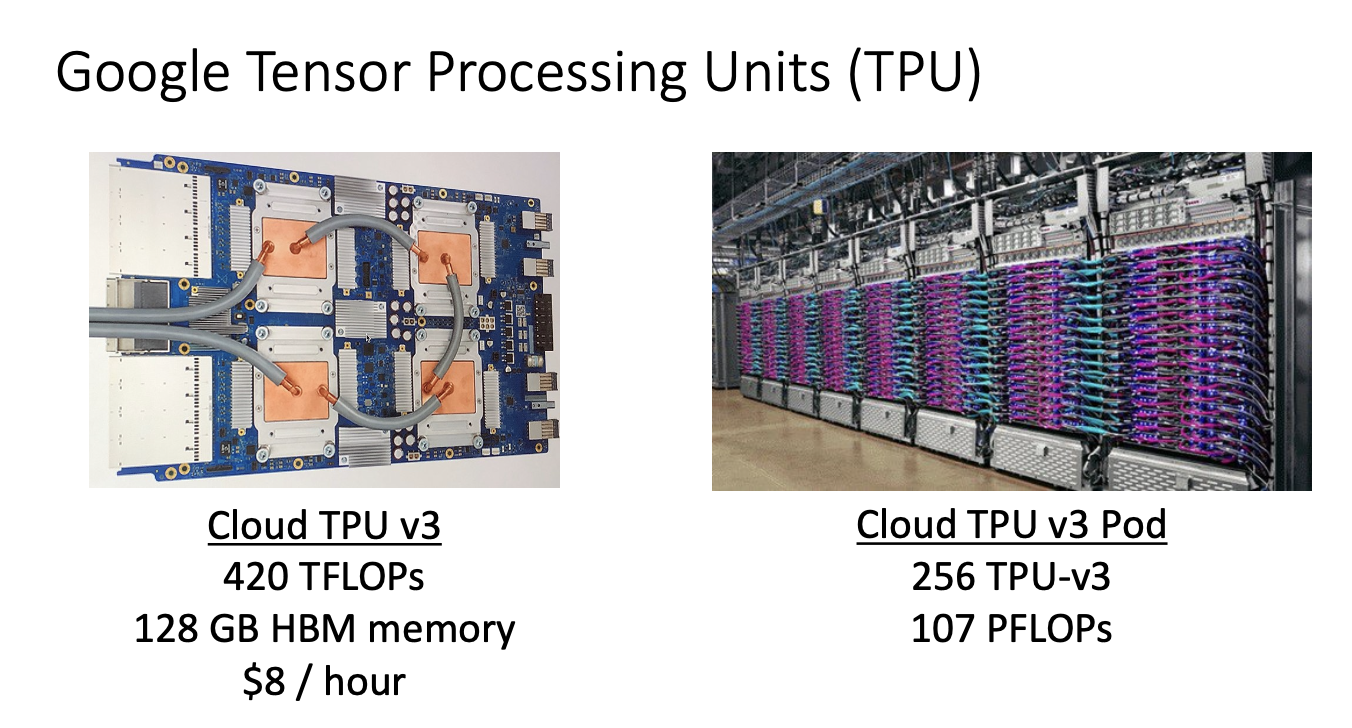 Google Tensor Processing Units (TPU)

Cloud TPU v3
420 TFLOPs
128 GB HBM memory
\$8 / hour

Cloud TPU v3 Pod
256 TPU-v3
107 PFLOPs